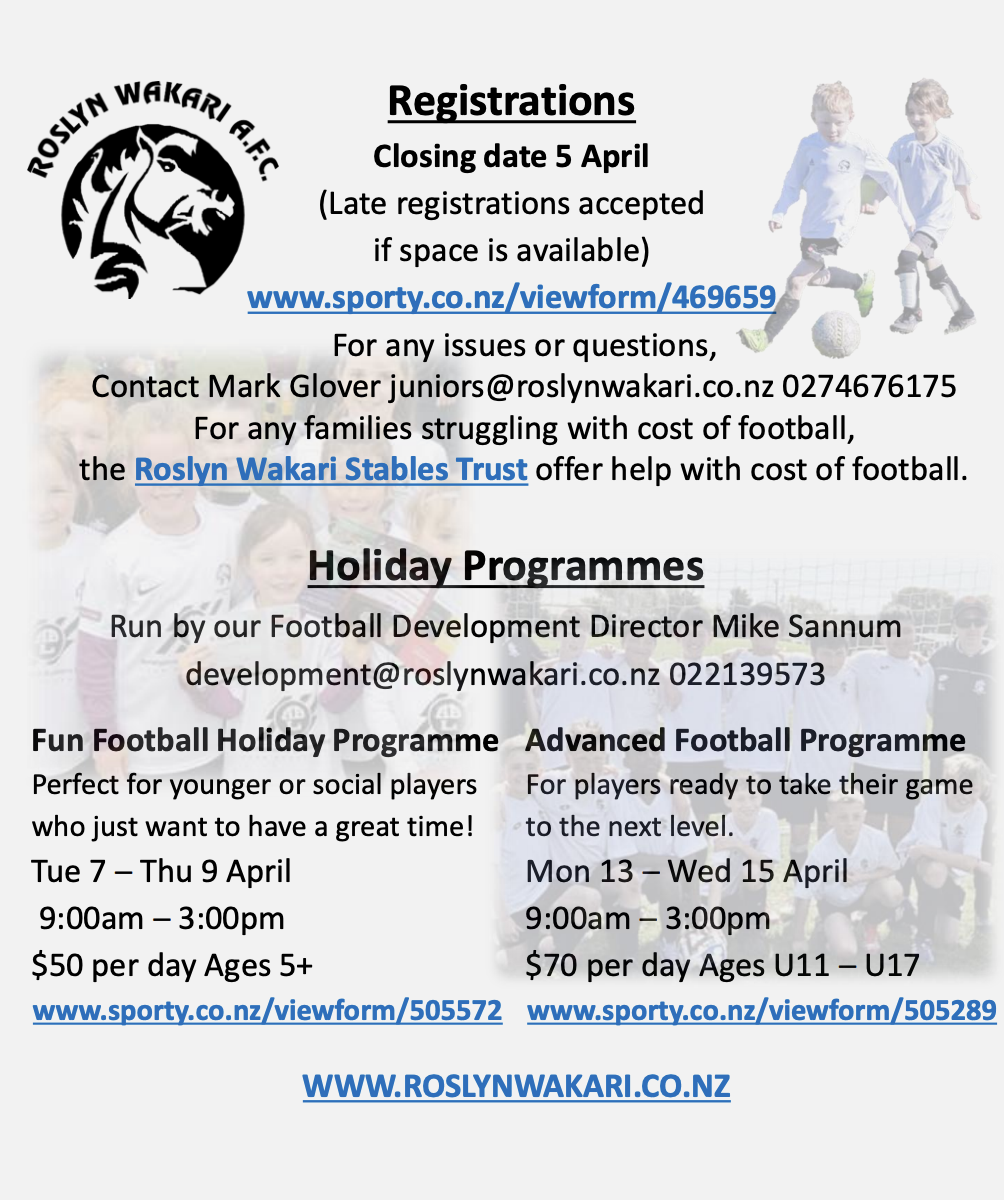 ROSLYN WAKARI A.F.C.

Registrations

Closing date 5 April

(Late registrations accepted if space is available)

www.sporty.co.nz/viewform/469659

For any issues or questions,
Contact Mark Glover juniors@roslynwakari.co.nz 0274676175
For any families struggling with cost of football,
the Roslyn Wakari Stables Trust offer help with cost of football.

Holiday Programmes

Run by our Football Development Director Mike Sannum
development@roslynwakari.co.nz 022139573

Fun Football Holiday Programme
Perfect for younger or social players who just want to have a great time!
Tue 7 – Thu 9 April
9:00am – 3:00pm
$50 per day Ages 5+
www.sporty.co.nz/viewform/505572

Advanced Football Programme
For players ready to take their game to the next level.
Mon 13 – Wed 15 April
9:00am – 3:00pm
$70 per day Ages U11 – U17
www.sporty.co.nz/viewform/505289

WWW.ROSLYNWAKARI.CO.NZ